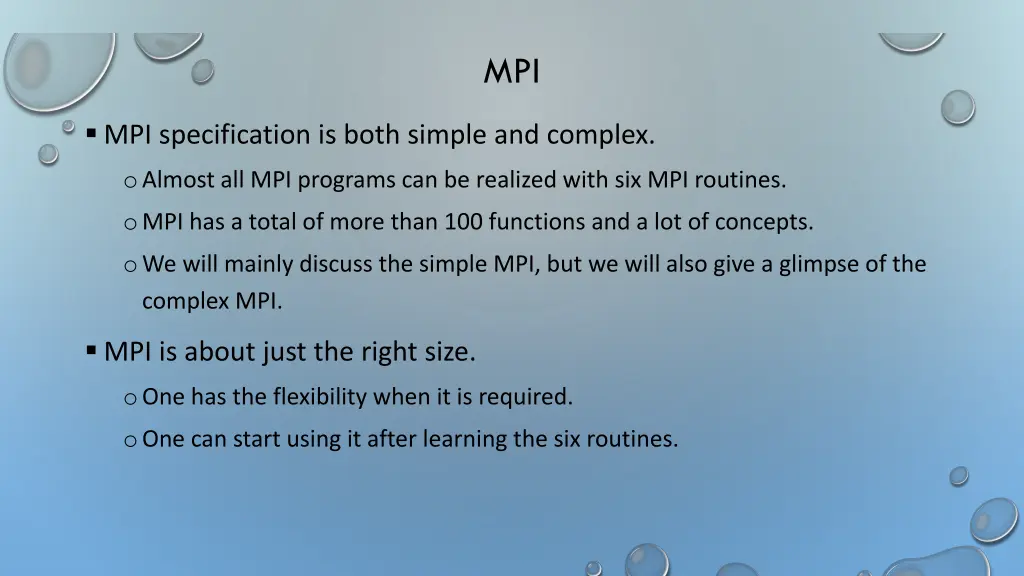 MPI

▪ MPI specification is both simple and complex.
o Almost all MPI programs can be realized with six MPI routines.
o MPI has a total of more than 100 functions and a lot of concepts.
o We will mainly discuss the simple MPI, but we will also give a glimpse of the complex MPI.

▪ MPI is about just the right size.
o One has the flexibility when it is required.
o One can start using it after learning the six routines.